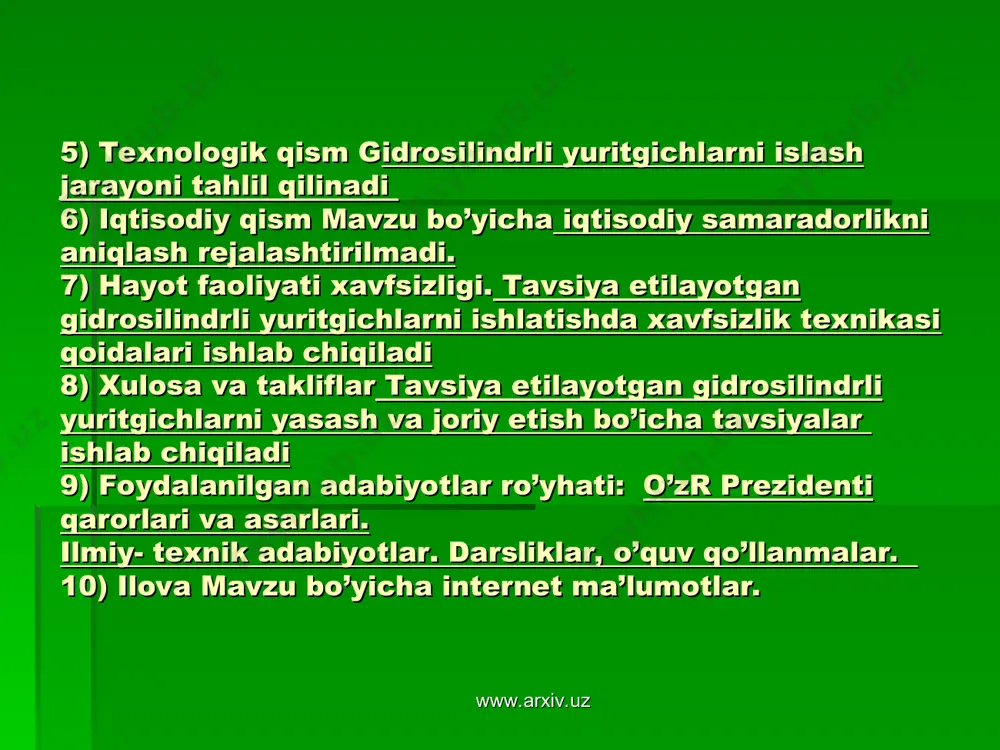 5) Texnologik qism Gidrosilindrli yuritgichlarni islash jarayoni tahlil qilinadi
6) Iqtisodiy qism Mavzu bo’yicha iqtisodiy samaradorlikni aniqlash rejalashtirilmadi.
7) Hayot faoliyati xavfsizligi. Tavsiya etilayotgan gidrosilindrli yuritgichlarni ishlatishda xavfsizlik texnikasi qoidalari ishlab chiqiladi
8) Xulosa va takliflar Tavsiya etilayotgan gidrosilindrli yuritgichlarni yasash va joriy etish bo’icha tavsiyalar ishlab chiqiladi
9) Foydalanilgan adabiyotlar ro’yhati: O’zR Prezidenti qarorlari va asarlari.
Ilmiy- texnik adabiyotlar. Darsliklar, o’quv qo’llanmalar.
10) Ilova Mavzu bo’yicha internet ma’lumotlar.

www.arxiv.uz